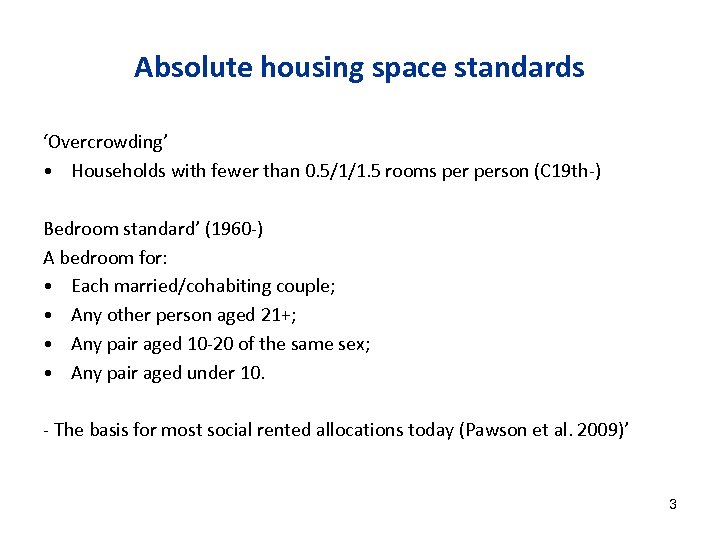 Absolute housing space standards

‘Overcrowding’

• Households with fewer than 0.5/1/1.5 rooms per person (C19th-)

Bedroom standard’ (1960-)

A bedroom for:

• Each married/cohabiting couple;
• Any other person aged 21+;
• Any pair aged 10-20 of the same sex;
• Any pair aged under 10.

- The basis for most social rented allocations today (Pawson et al. 2009)’

3